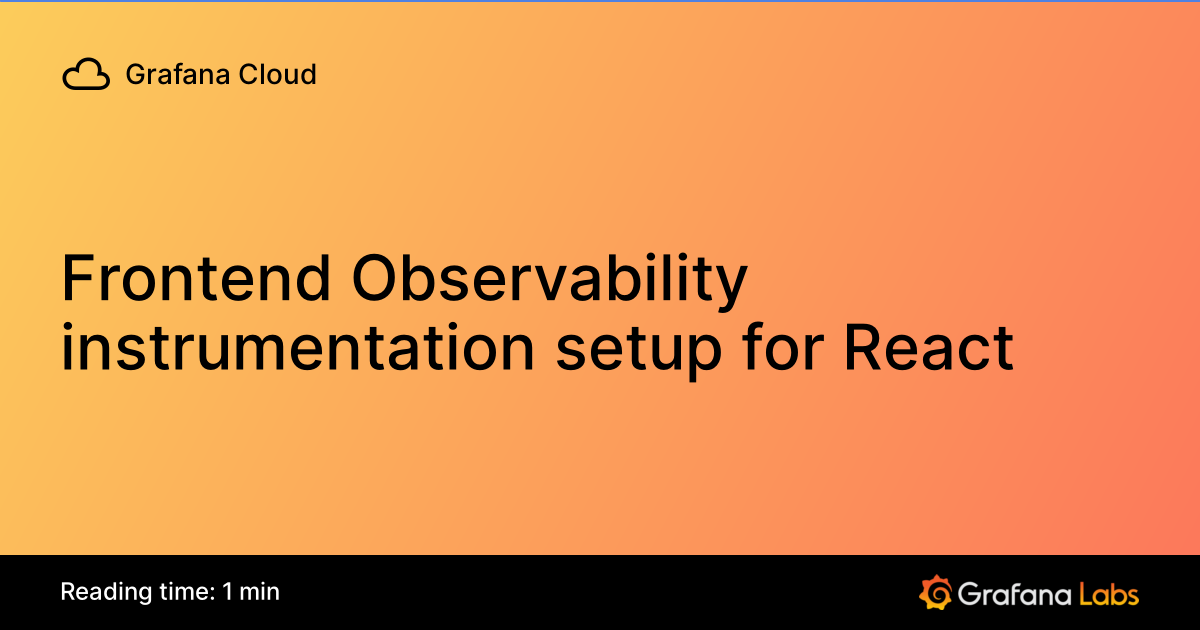 Grafana Cloud

Frontend Observability instrumentation setup for React

Reading time: 1 min

Grafana Labs